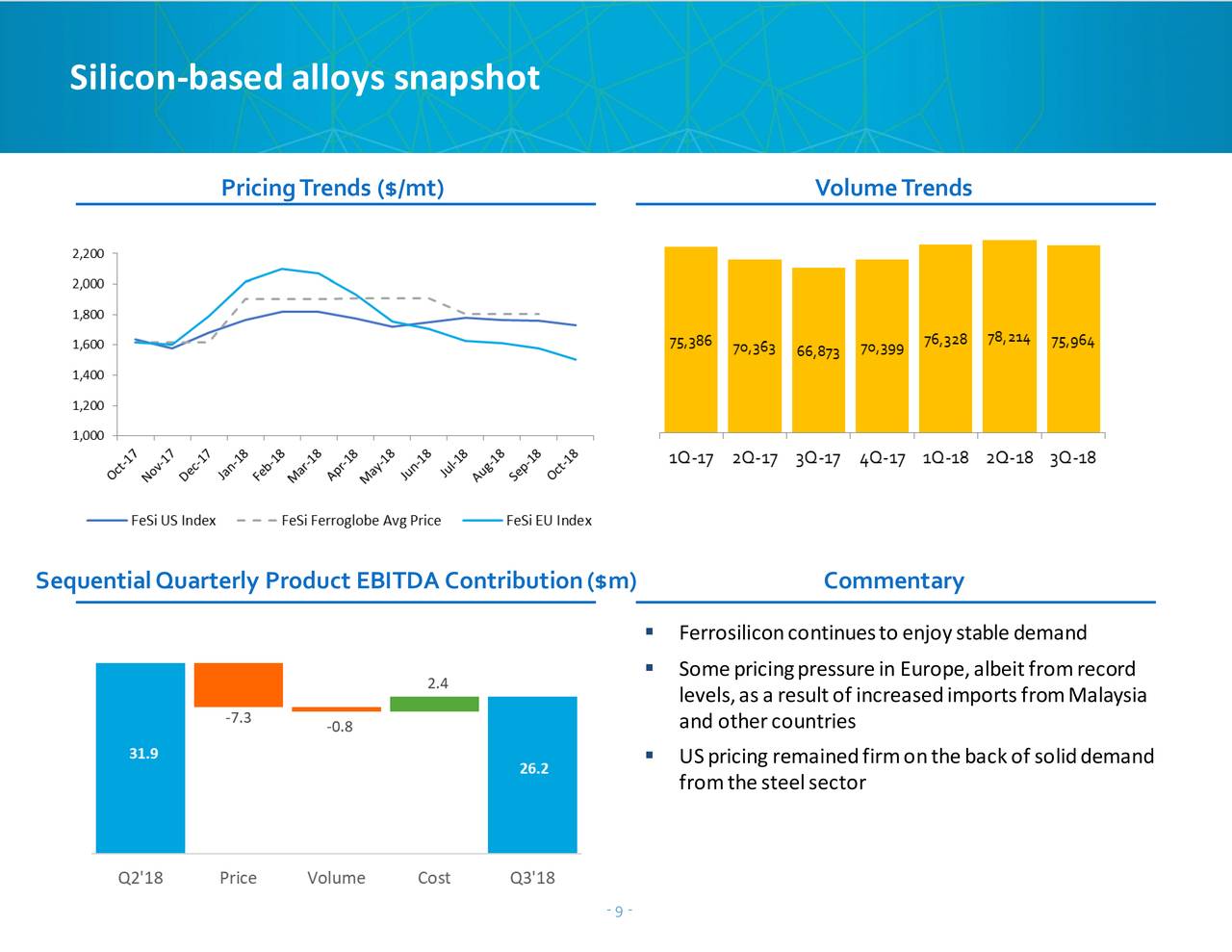 Silicon-based alloys snapshot

Pricing Trends ($/mt)

2,200
2,000
1,800
1,600
1,400
1,200
1,000

Oct-17 Nov-17 Dec-17 Jan-18 Feb-18 Mar-18 Apr-18 May-18 Jun-18 Jul-18 Aug-18 Sep-18 Oct-18

FeSi US Index FeSi Ferroglobe Avg Price FeSi EU Index

Volume Trends

75,386 70,363 66,873 70,399 76,328 78,214 75,964

1Q-17 2Q-17 3Q-17 4Q-17 1Q-18 2Q-18 3Q-18

Sequential Quarterly Product EBITDA Contribution ($m)

31.9 -7.3 -0.8 2.4 26.2

Q2'18 Price Volume Cost Q3'18

Commentary

▪ Ferrosilicon continues to enjoy stable demand

▪ Some pricing pressure in Europe, albeit from record levels, as a result of increased imports from Malaysia and other countries

▪ US pricing remained firm on the back of solid demand from the steel sector

- 9 -